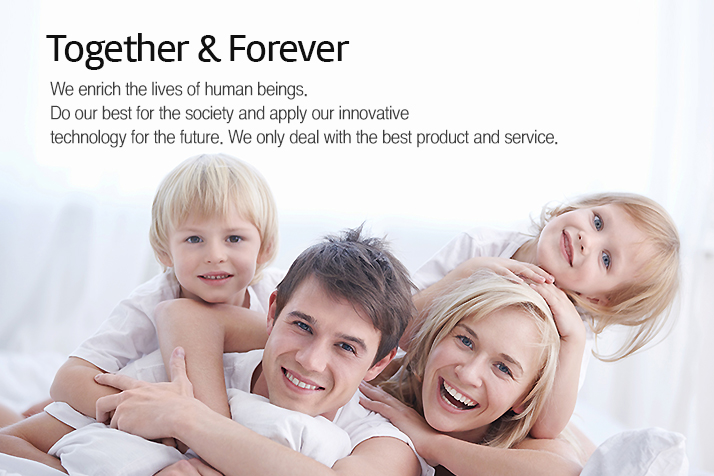 Together & Forever

We enrich the lives of human beings.
Do our best for the society and apply our innovative technology for the future. We only deal with the best product and service.